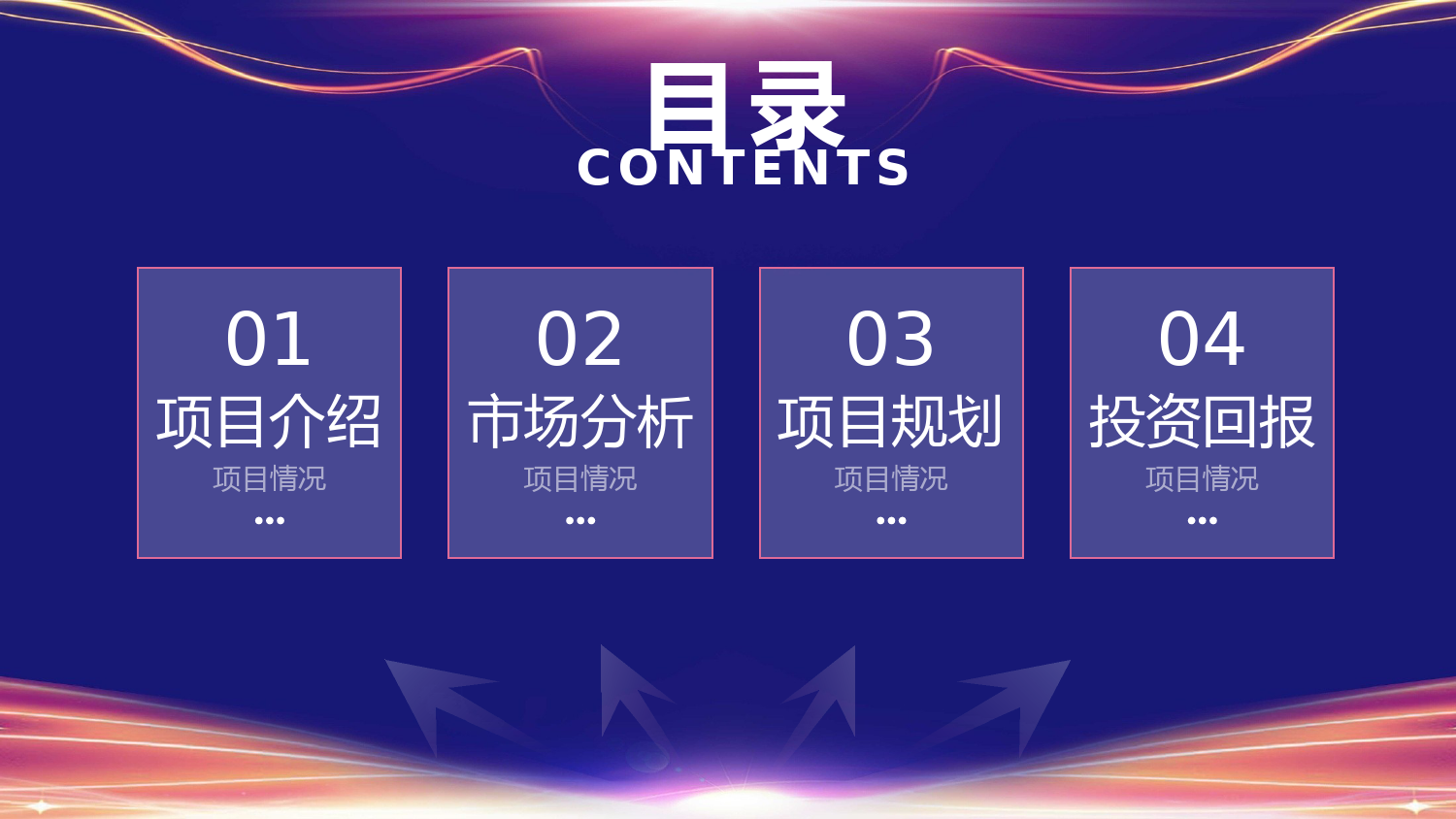 目录
CONTENTS

01
项目介绍
项目情况
…

02
市场分析
项目情况
…

03
项目规划
项目情况
…

04
投资回报
项目情况
…